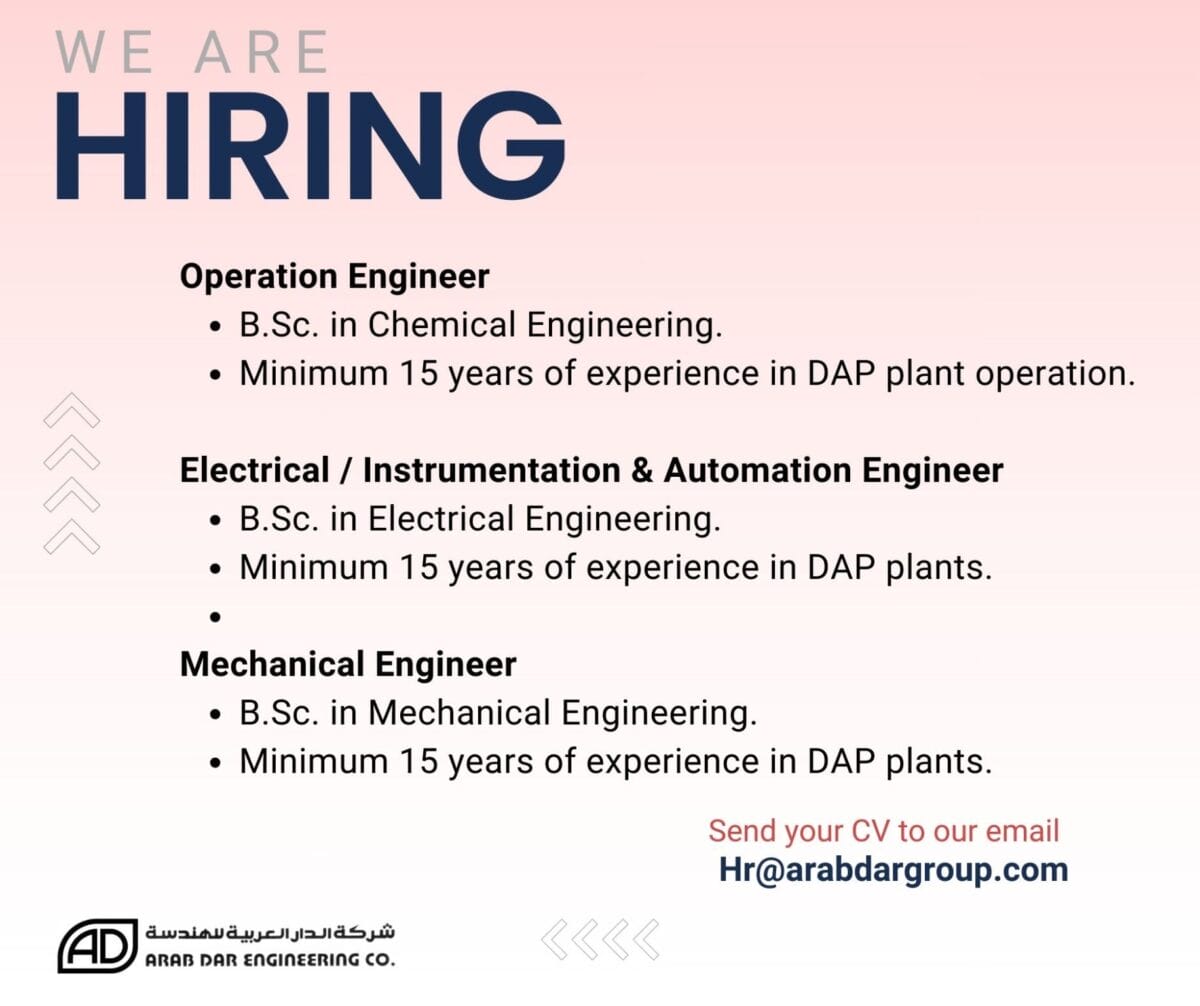 WE ARE
HIRING

Operation Engineer
• B.Sc. in Chemical Engineering.
• Minimum 15 years of experience in DAP plant operation.

Electrical / Instrumentation & Automation Engineer
• B.Sc. in Electrical Engineering.
• Minimum 15 years of experience in DAP plants.
•

Mechanical Engineer
• B.Sc. in Mechanical Engineering.
• Minimum 15 years of experience in DAP plants.

Send your CV to our email
Hr@arabdargroup.com

AD
شركة الدار العربية للهندسة
ARAB DAR ENGINEERING CO.